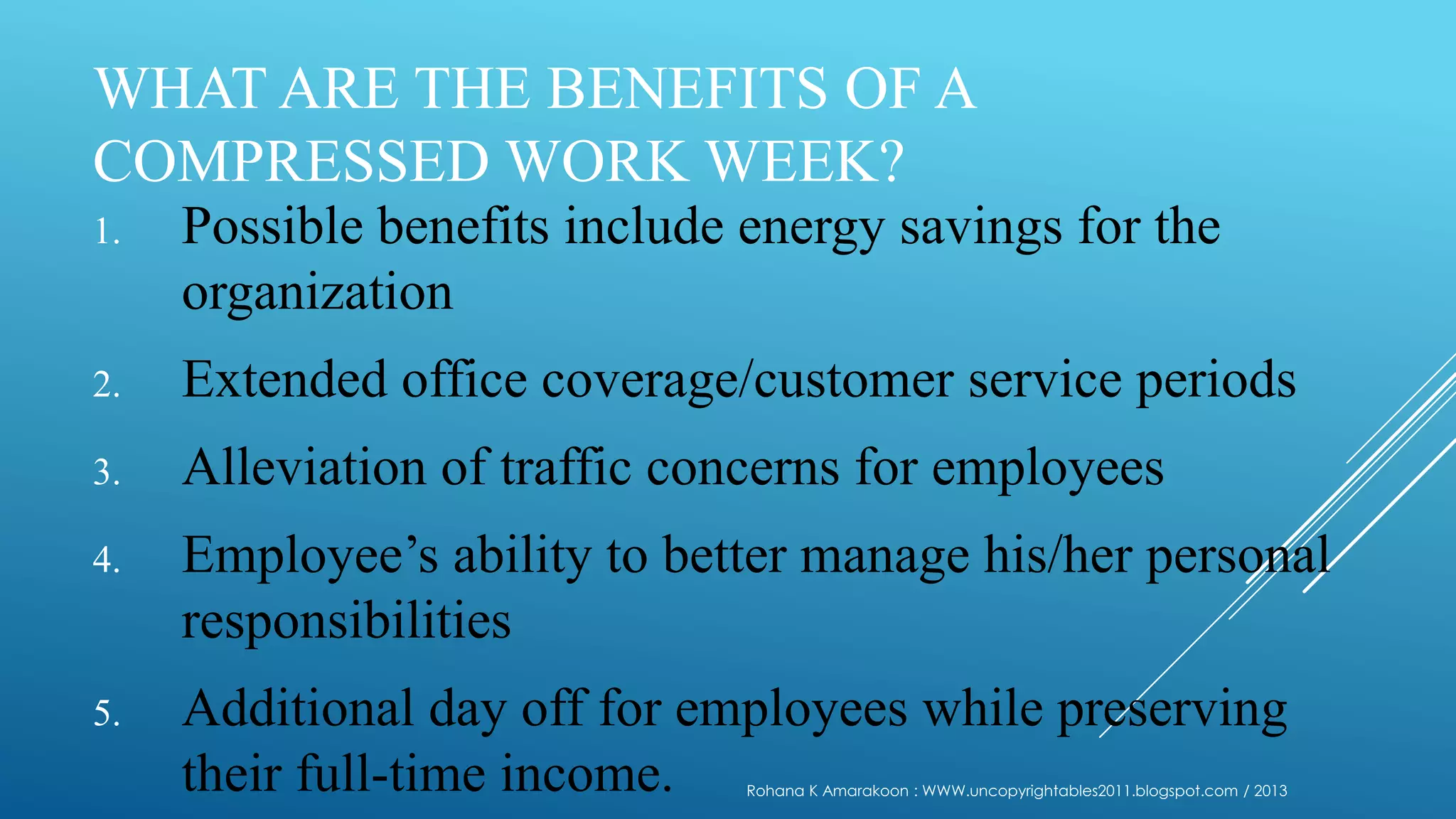 WHAT ARE THE BENEFITS OF A COMPRESSED WORK WEEK?

1. Possible benefits include energy savings for the organization

2. Extended office coverage/customer service periods

3. Alleviation of traffic concerns for employees

4. Employee’s ability to better manage his/her personal responsibilities

5. Additional day off for employees while preserving their full-time income.

Rohana K Amarakoon : WWW.uncopyrightables2011.blogspot.com / 2013